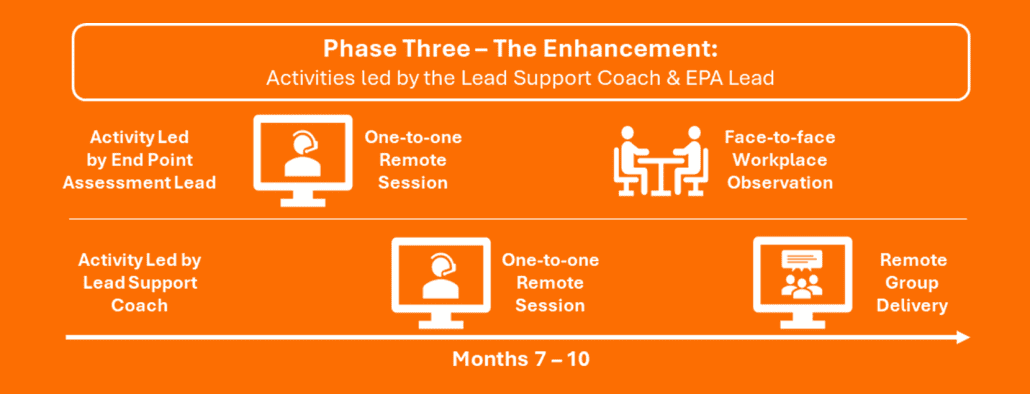 Phase Three – The Enhancement:
Activities led by the Lead Support Coach & EPA Lead

Activity Led by End Point Assessment Lead

One-to-one Remote Session

Face-to-face Workplace Observation

Activity Led by Lead Support Coach

One-to-one Remote Session

Remote Group Delivery

Months 7 – 10